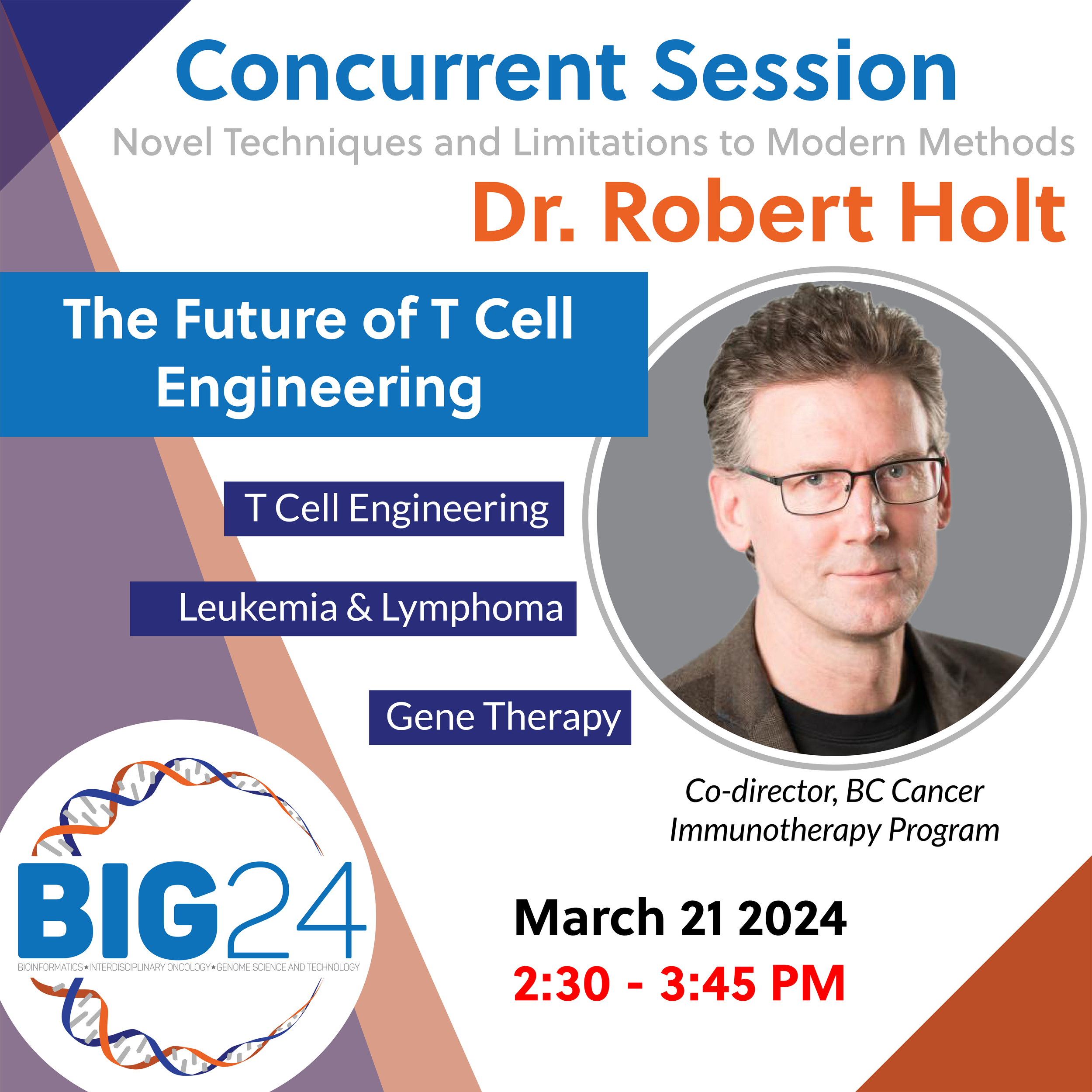 Concurrent Session
Novel Techniques and Limitations to Modern Methods
Dr. Robert Holt

The Future of T Cell Engineering

T Cell Engineering

Leukemia & Lymphoma

Gene Therapy

Co-director, BC Cancer Immunotherapy Program

BIG24
BIOINFORMATICS★INTERDISCIPLINARY ONCOLOGY★GENOME SCIENCE AND TECHNOLOGY

March 21 2024
2:30 - 3:45 PM